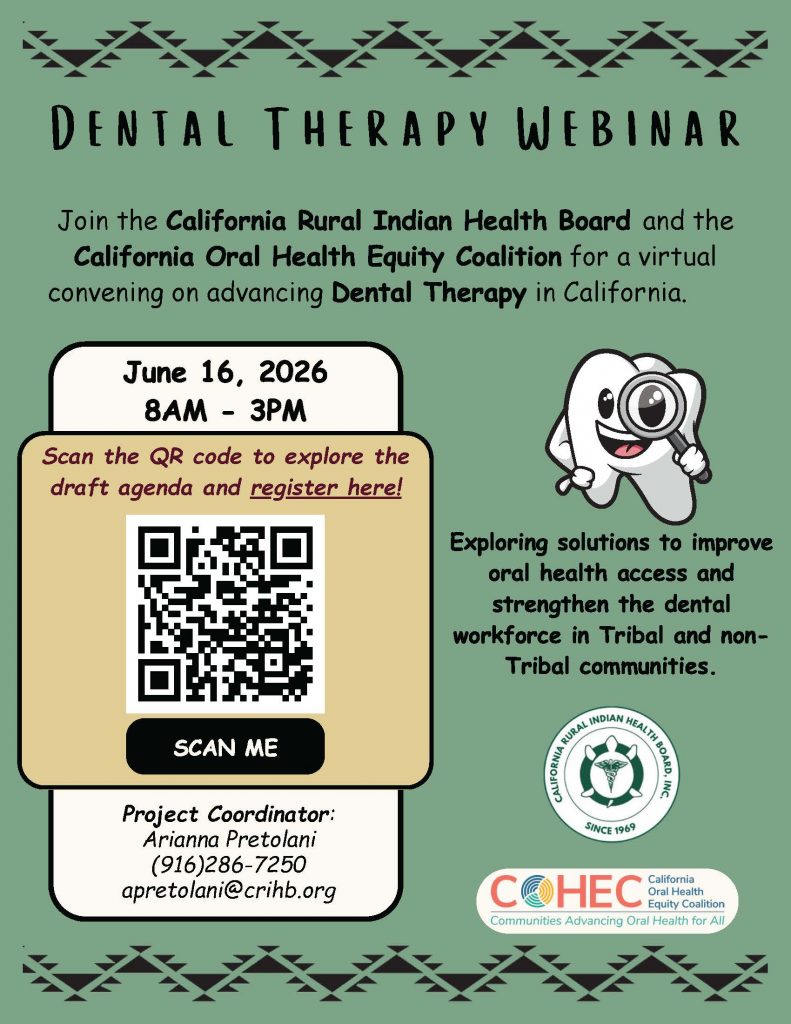 DENTAL THERAPY WEBINAR

Join the California Rural Indian Health Board and the California Oral Health Equity Coalition for a virtual convening on advancing Dental Therapy in California.

June 16, 2026
8AM - 3PM

Scan the QR code to explore the draft agenda and register here!

SCAN ME

Project Coordinator:
Arianna Pretolani
(916)286-7250
apretolani@crihb.org

Exploring solutions to improve oral health access and strengthen the dental workforce in Tribal and non-Tribal communities.

CALIFORNIA RURAL INDIAN HEALTH BOARD, INC.
SINCE 1969

COHEC California Oral Health Equity Coalition
Communities Advancing Oral Health for All